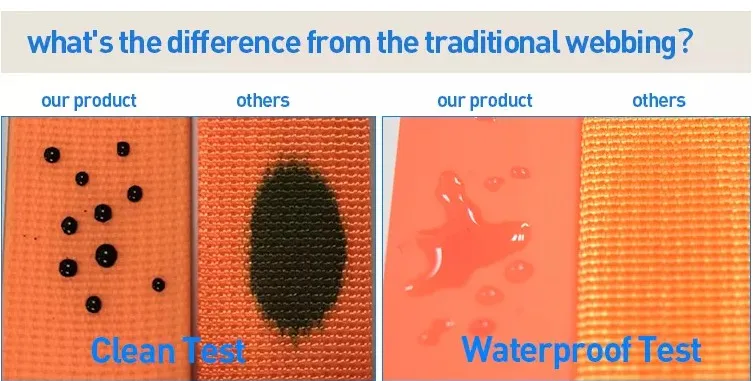 what's the difference from the traditional webbing?

our product

others

our product

others

Clean Test

Waterproof Test